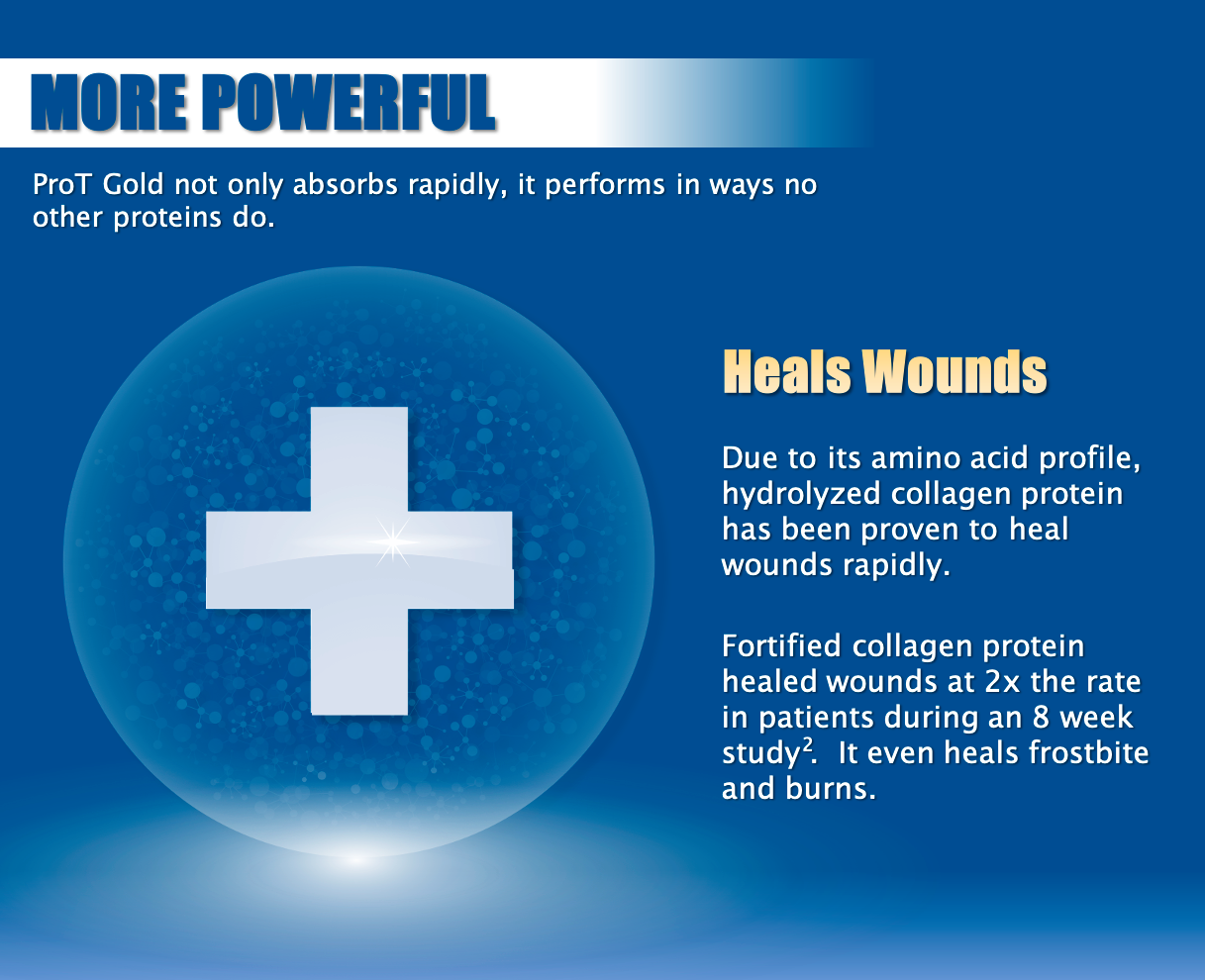 MORE POWERFUL

ProT Gold not only absorbs rapidly, it performs in ways no other proteins do.

Heals Wounds

Due to its amino acid profile, hydrolyzed collagen protein has been proven to heal wounds rapidly.

Fortified collagen protein healed wounds at 2x the rate in patients during an 8 week study$^2$. It even heals frostbite and burns.